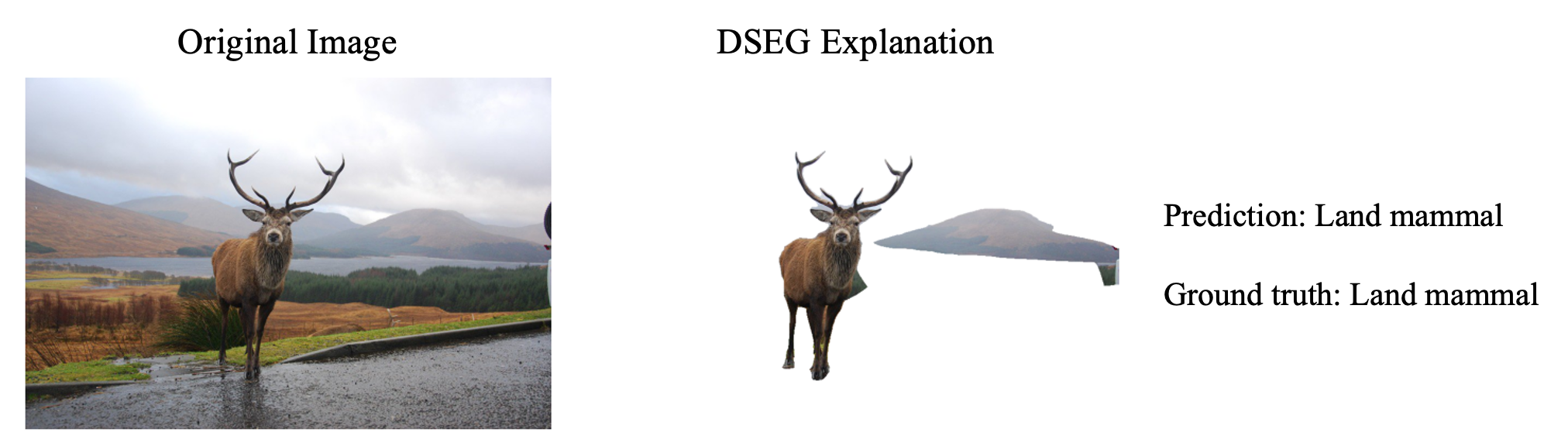 Original Image

DSEG Explanation

Prediction: Land mammal

Ground truth: Land mammal